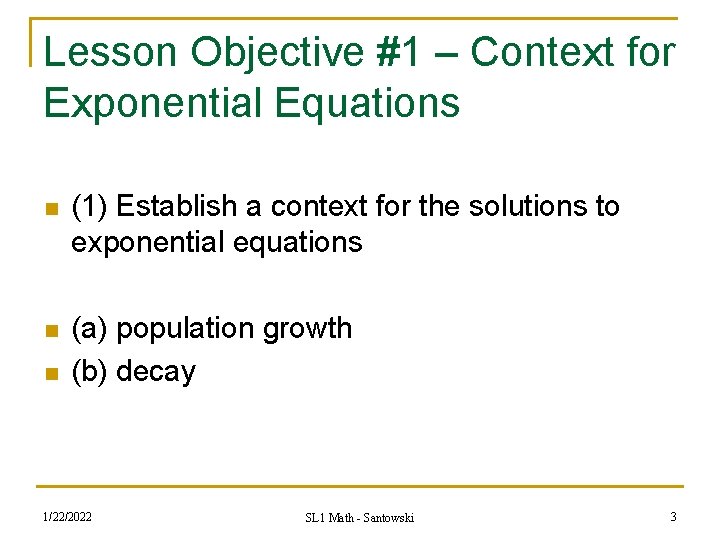 Lesson Objective #1 – Context for Exponential Equations

(1) Establish a context for the solutions to exponential equations

(a) population growth
(b) decay

1/22/2022 SL1 Math - Santowski 3